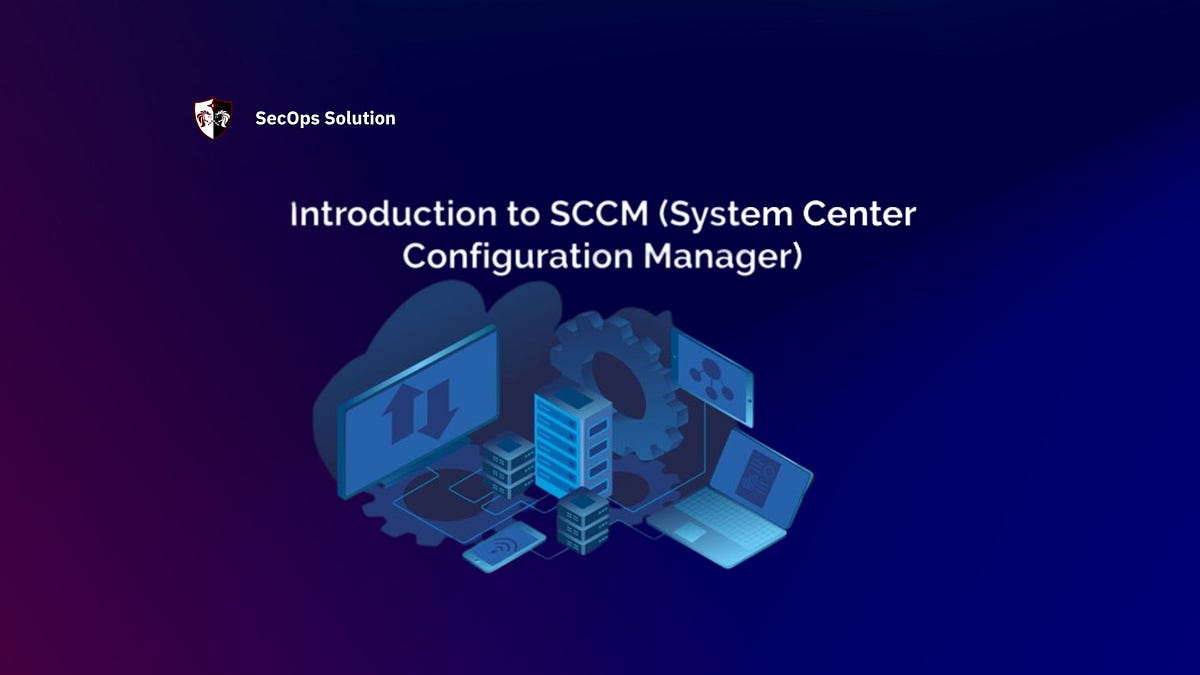 SecOps Solution

Introduction to SCCM (System Center Configuration Manager)